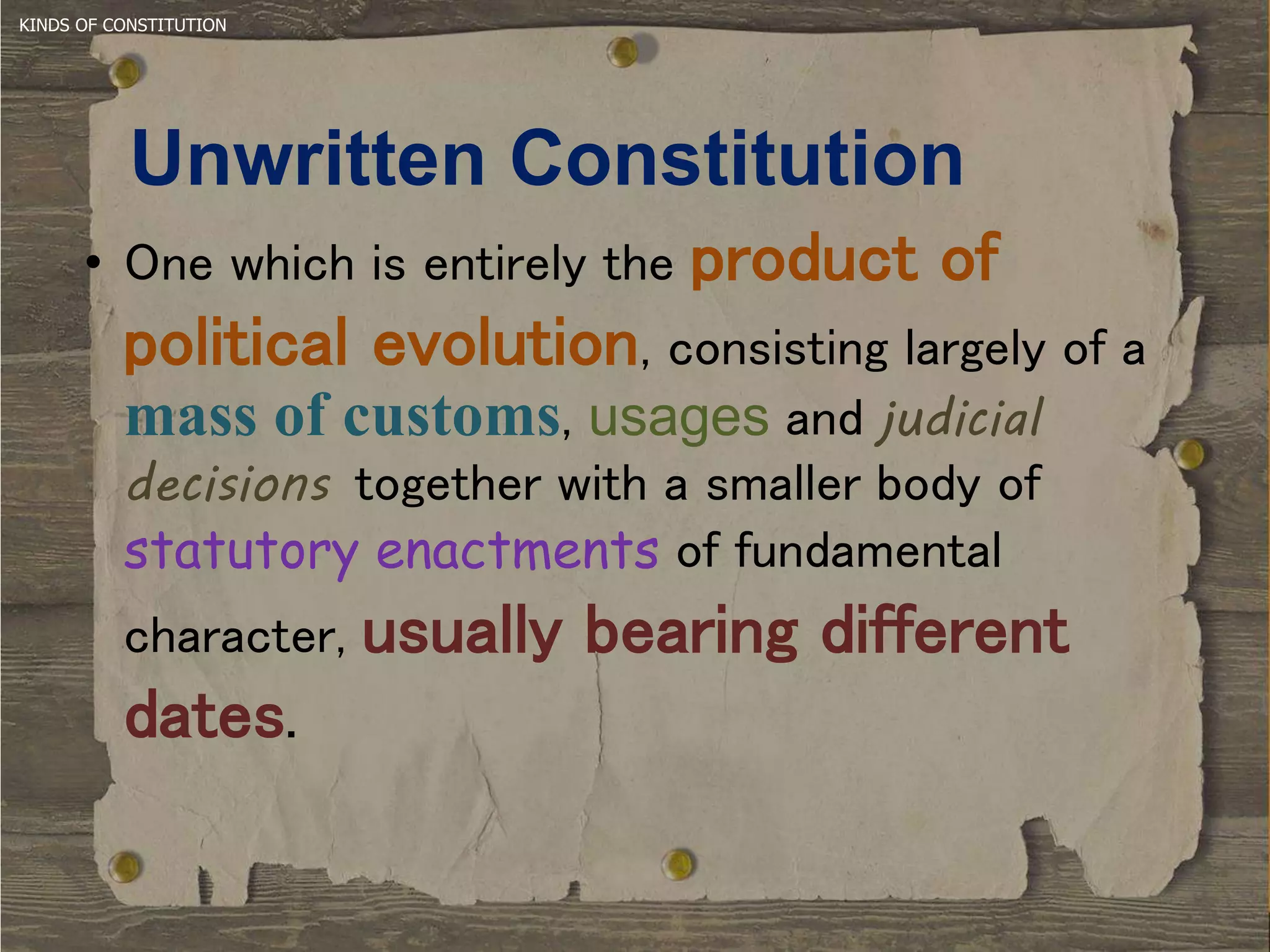 KINDS OF CONSTITUTION

Unwritten Constitution

• One which is entirely the product of political evolution, consisting largely of a mass of customs, usages and judicial decisions together with a smaller body of statutory enactments of fundamental character, usually bearing different dates.